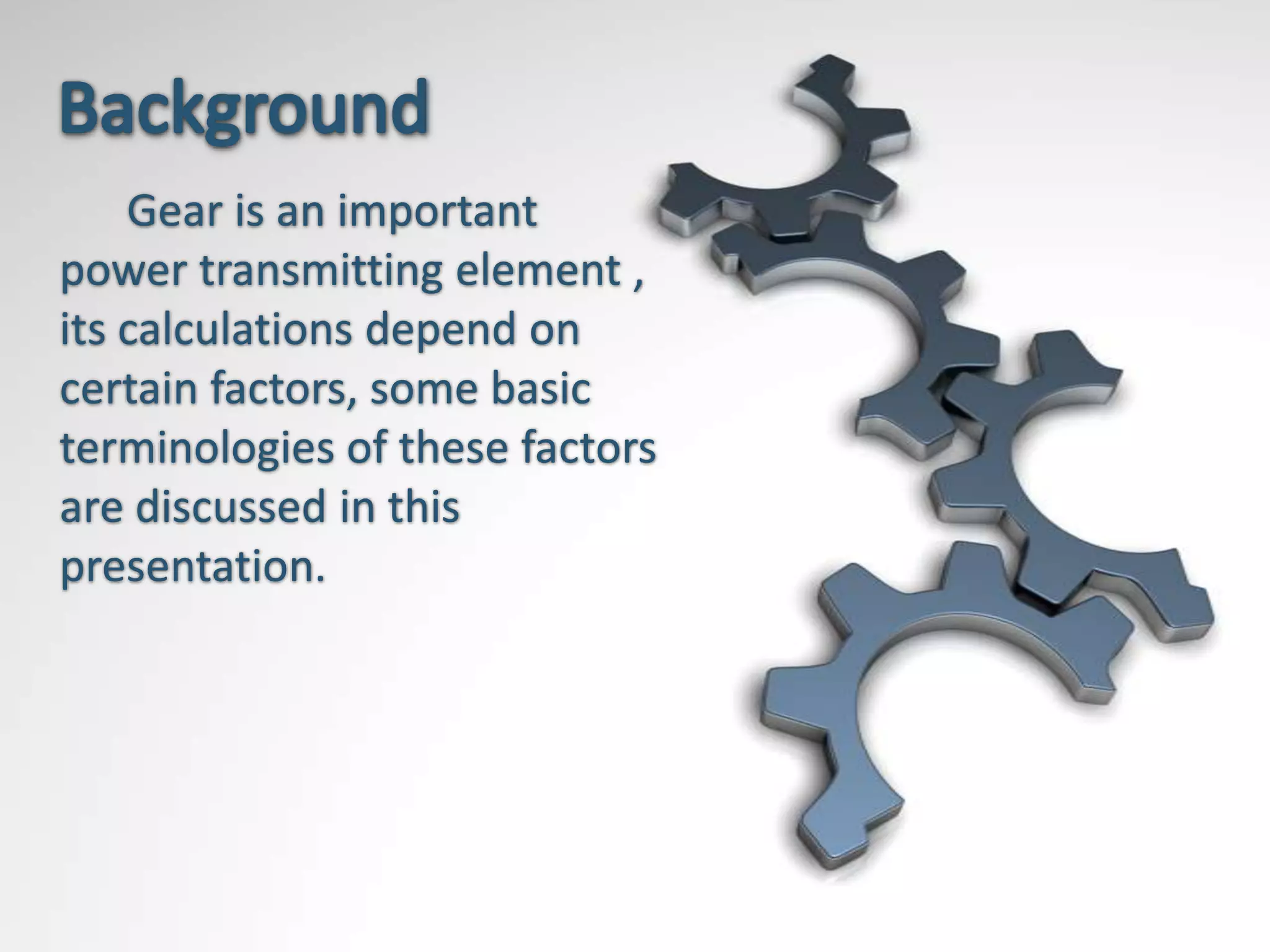 Background

Gear is an important power transmitting element , its calculations depend on certain factors, some basic terminologies of these factors are discussed in this presentation.